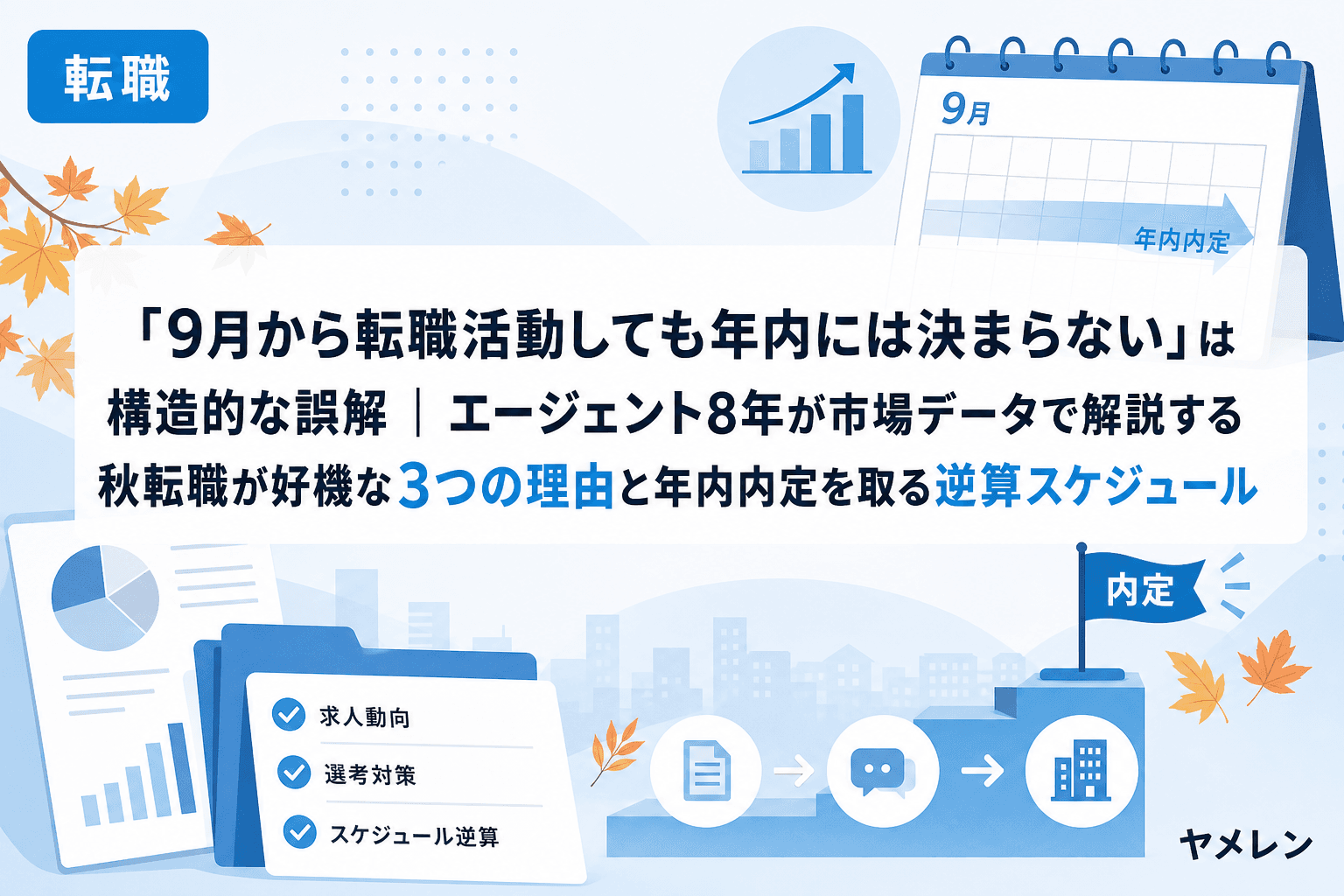 転職

9月

年内内定

「9月から転職活動しても年内には決まらない」は構造的な誤解｜エージェント8年が市場データで解説する秋転職が好機な3つの理由と年内内定を取る逆算スケジュール

内定

求人動向

選考対策

スケジュール逆算

ヤメレン